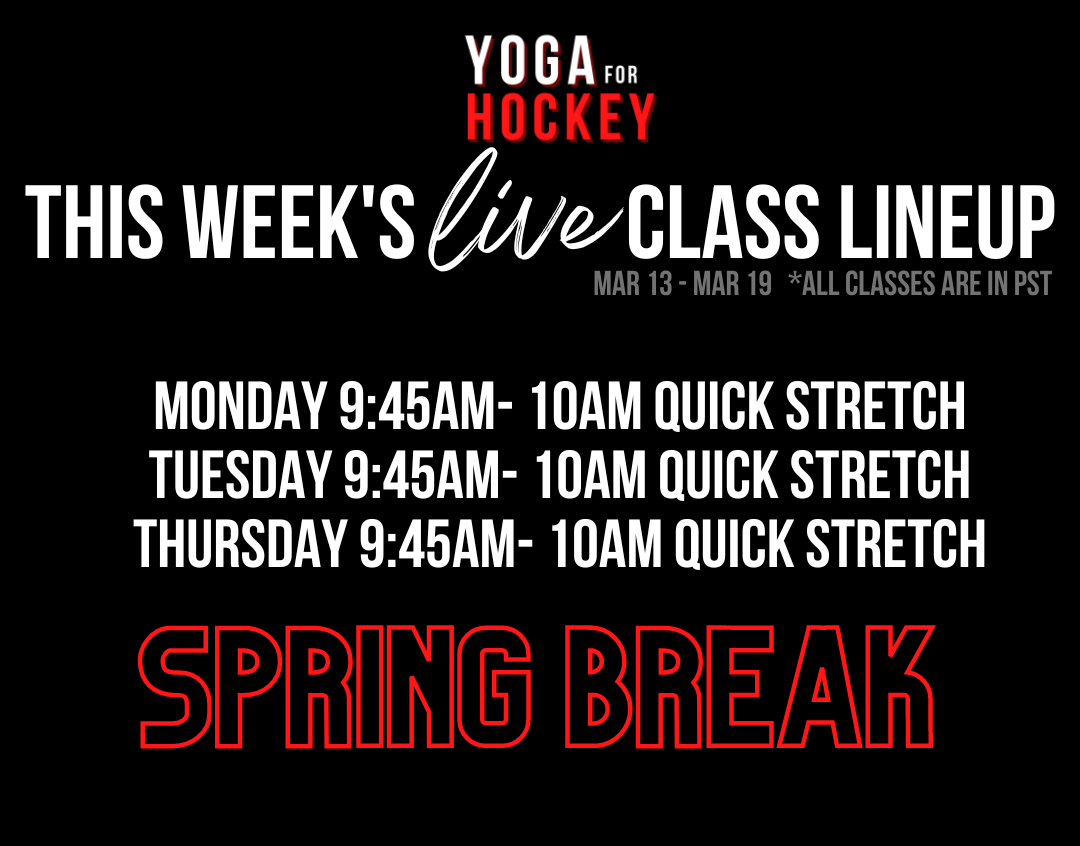 YOGA FOR HOCKEY

THIS WEEK'S live CLASS LINEUP

MAR 13 - MAR 19 *ALL CLASSES ARE IN PST

MONDAY 9:45AM- 10AM QUICK STRETCH
TUESDAY 9:45AM- 10AM QUICK STRETCH
THURSDAY 9:45AM- 10AM QUICK STRETCH

SPRING BREAK